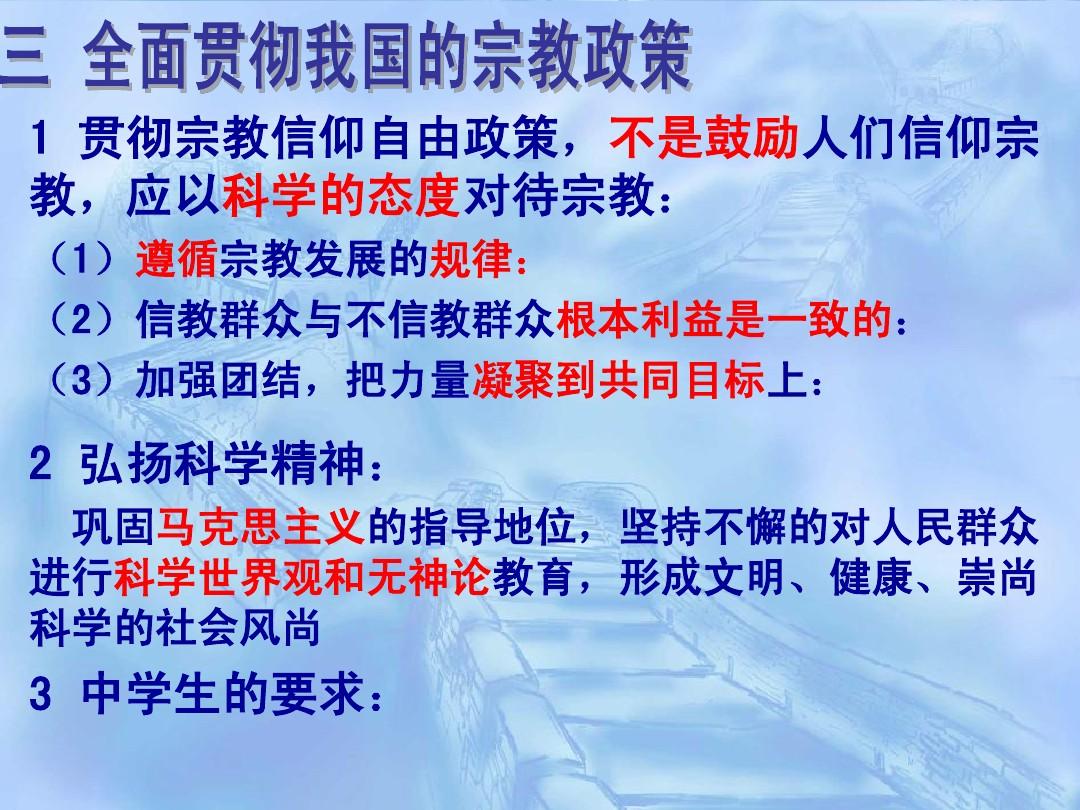 三 全面贯彻我国的宗教政策

1 贯彻宗教信仰自由政策，不是鼓励人们信仰宗教，应以科学的态度对待宗教：

（1）遵循宗教发展的规律：

（2）信教群众与不信教群众根本利益是一致的：

（3）加强团结，把力量凝聚到共同目标上：

2 弘扬科学精神：

巩固马克思主义的指导地位，坚持不懈的对人民群众进行科学世界观和无神论教育，形成文明、健康、崇尚科学的社会风尚

3 中学生的要求：